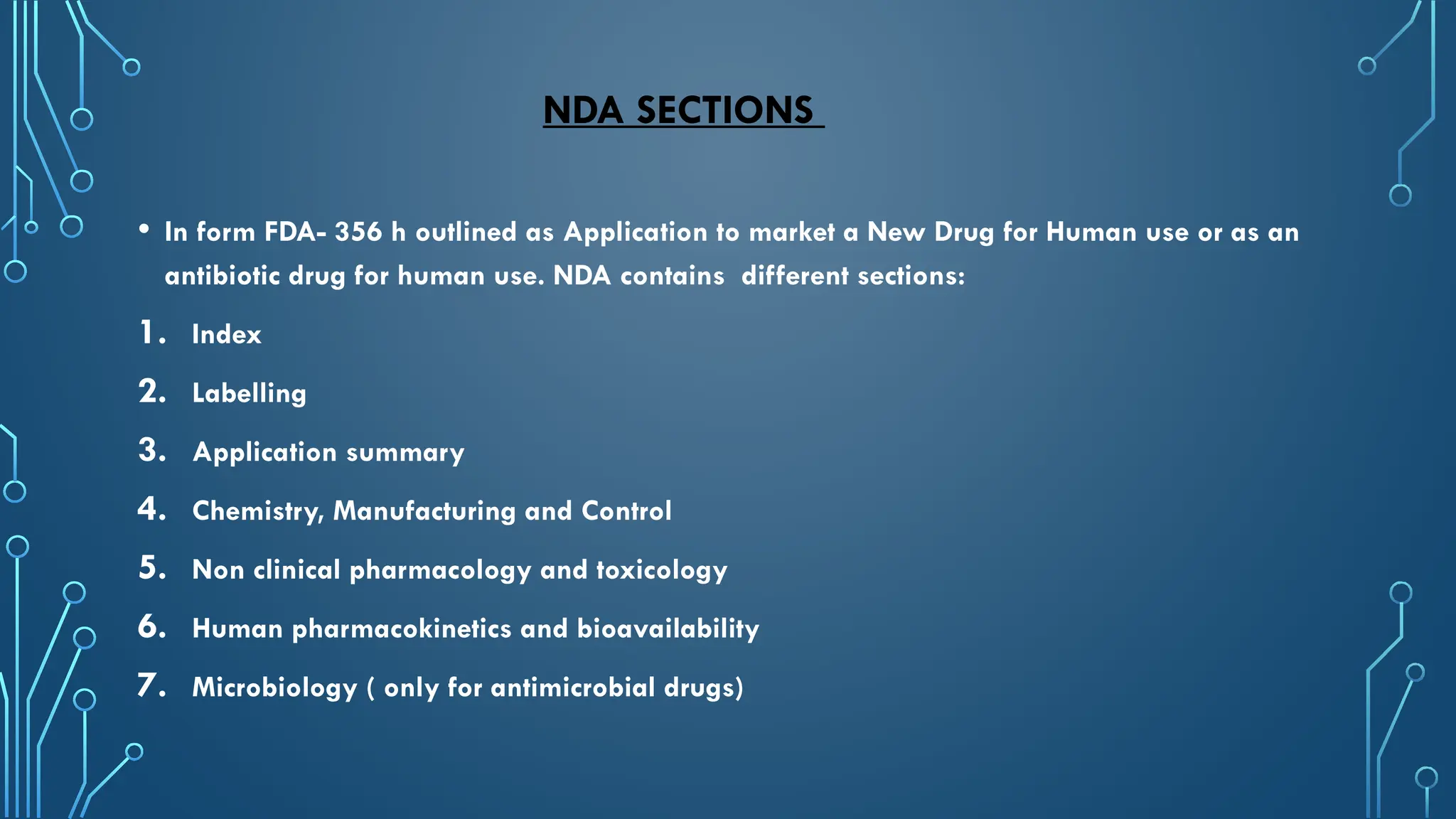 NDA SECTIONS

• In form FDA- 356 h outlined as Application to market a New Drug for Human use or as an antibiotic drug for human use. NDA contains different sections:

1. Index
2. Labelling
3. Application summary
4. Chemistry, Manufacturing and Control
5. Non clinical pharmacology and toxicology
6. Human pharmacokinetics and bioavailability
7. Microbiology ( only for antimicrobial drugs)